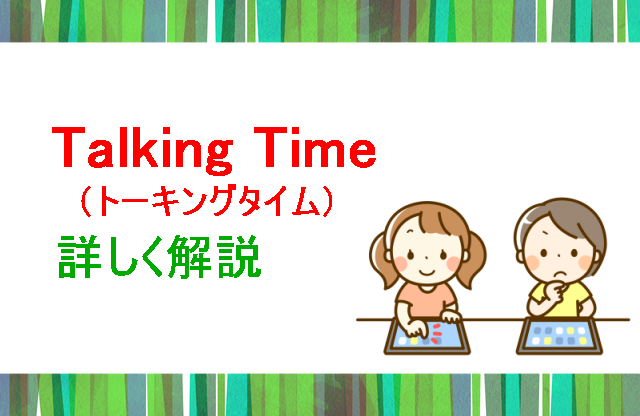 Talking Time
（トーキングタイム）
詳しく解説